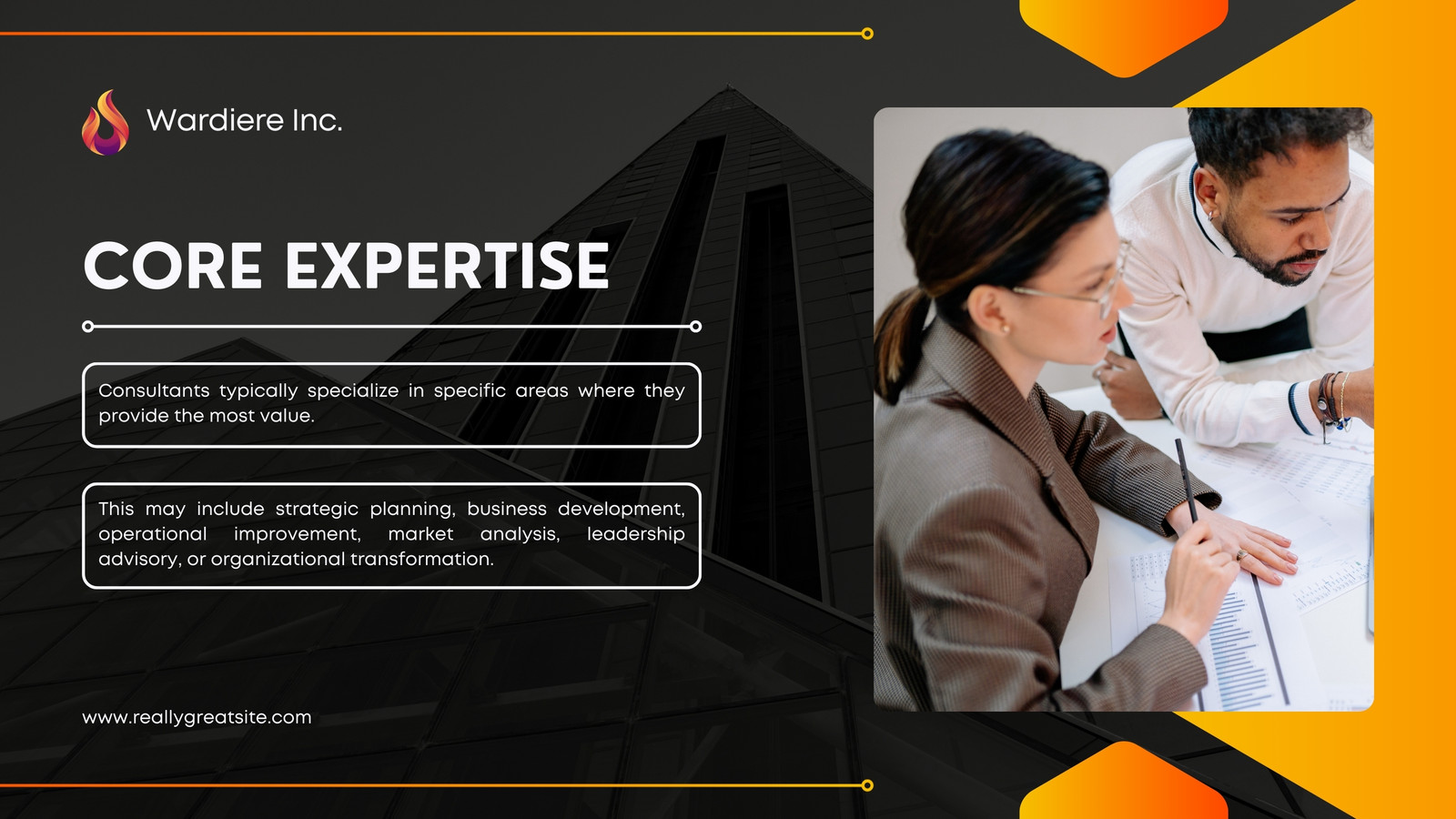 Wardiere Inc.

CORE EXPERTISE

Consultants typically specialize in specific areas where they provide the most value.

This may include strategic planning, business development, operational improvement, market analysis, leadership advisory, or organizational transformation.

www.reallygreatsite.com